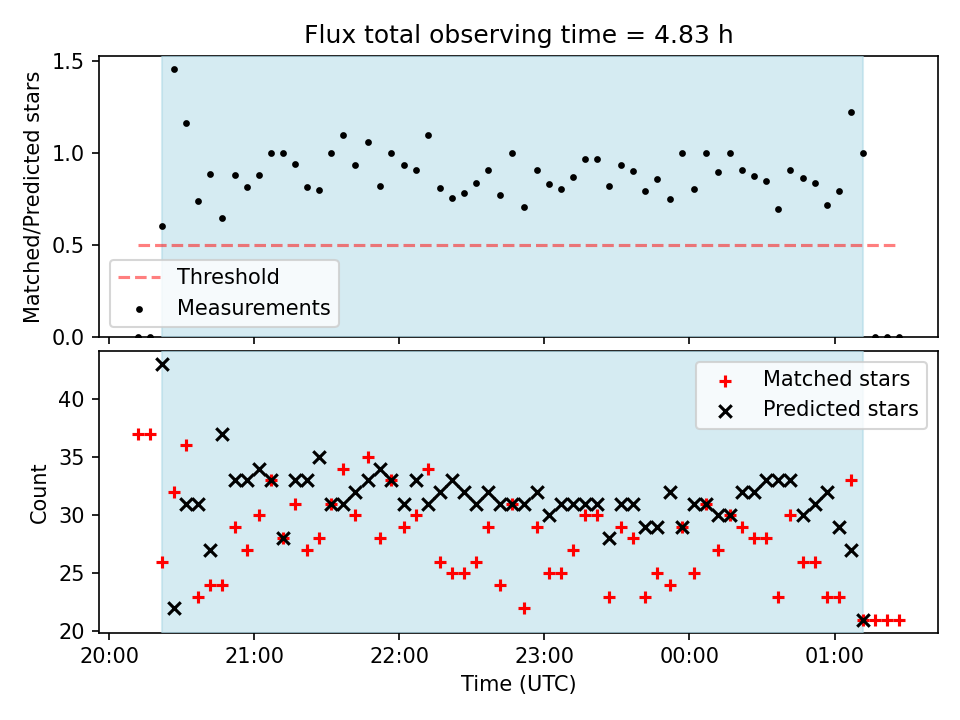 Flux total observing time = 4.83 h

Matched/Predicted stars

1.5
1.0
0.5
0.0

Threshold
Measurements

Count

40
35
30
25
20

Matched stars
Predicted stars

20:00
21:00
22:00
23:00
00:00
01:00

Time (UTC)